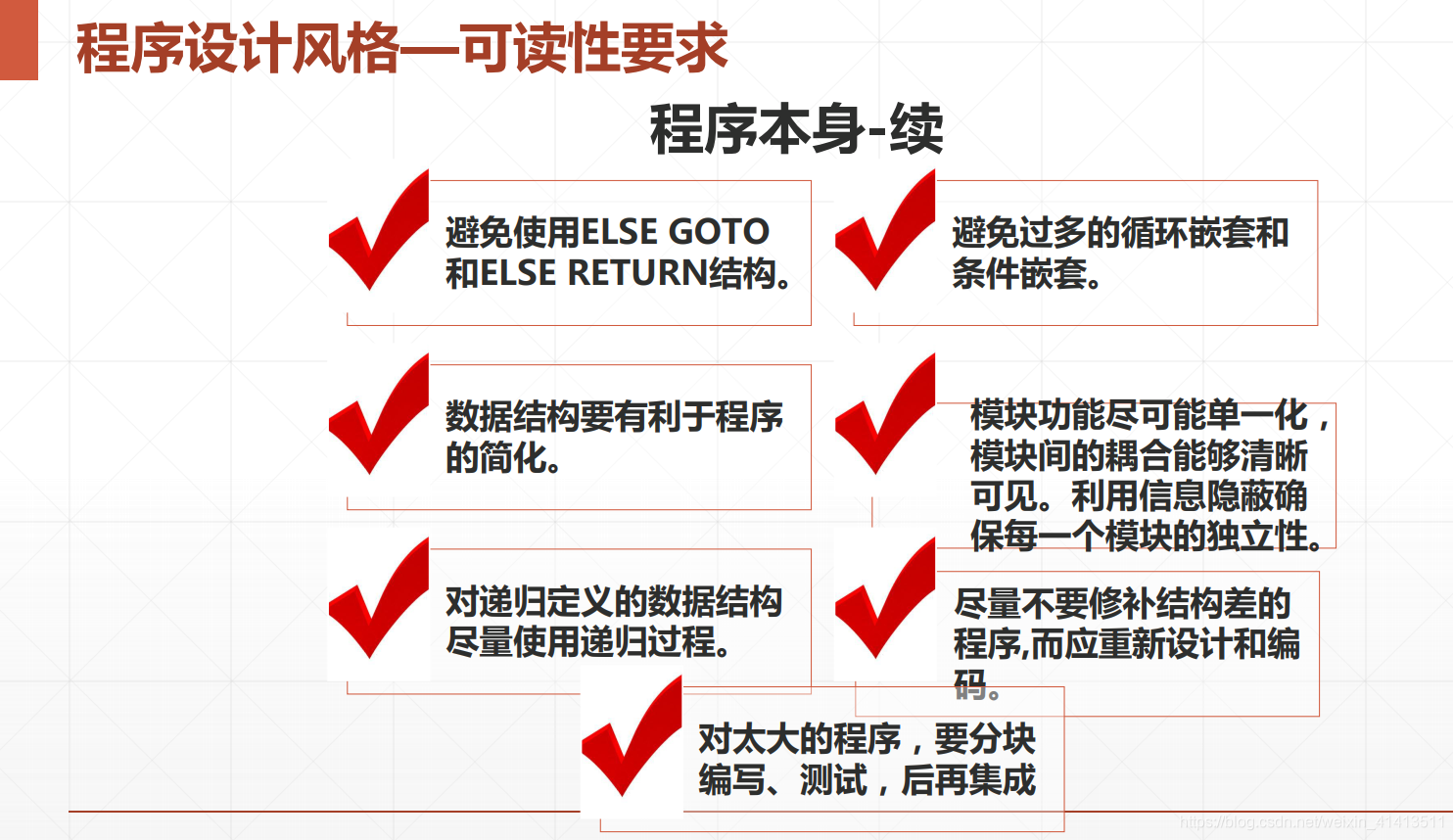 程序设计风格—可读性要求

程序本身-续

避免使用ELSE GOTO和ELSE RETURN结构。

避免过多的循环嵌套和条件嵌套。

数据结构要有利于程序的简化。

模块功能尽可能单一化，模块间的耦合能够清晰可见。利用信息隐蔽确保每一个模块的独立性。

对递归定义的数据结构尽量使用递归过程。

尽量不要修补结构差的程序,而应重新设计和编码。

对太大的程序，要分块编写、测试，后再集成

https://blog.csdn.net/weixin_41413511